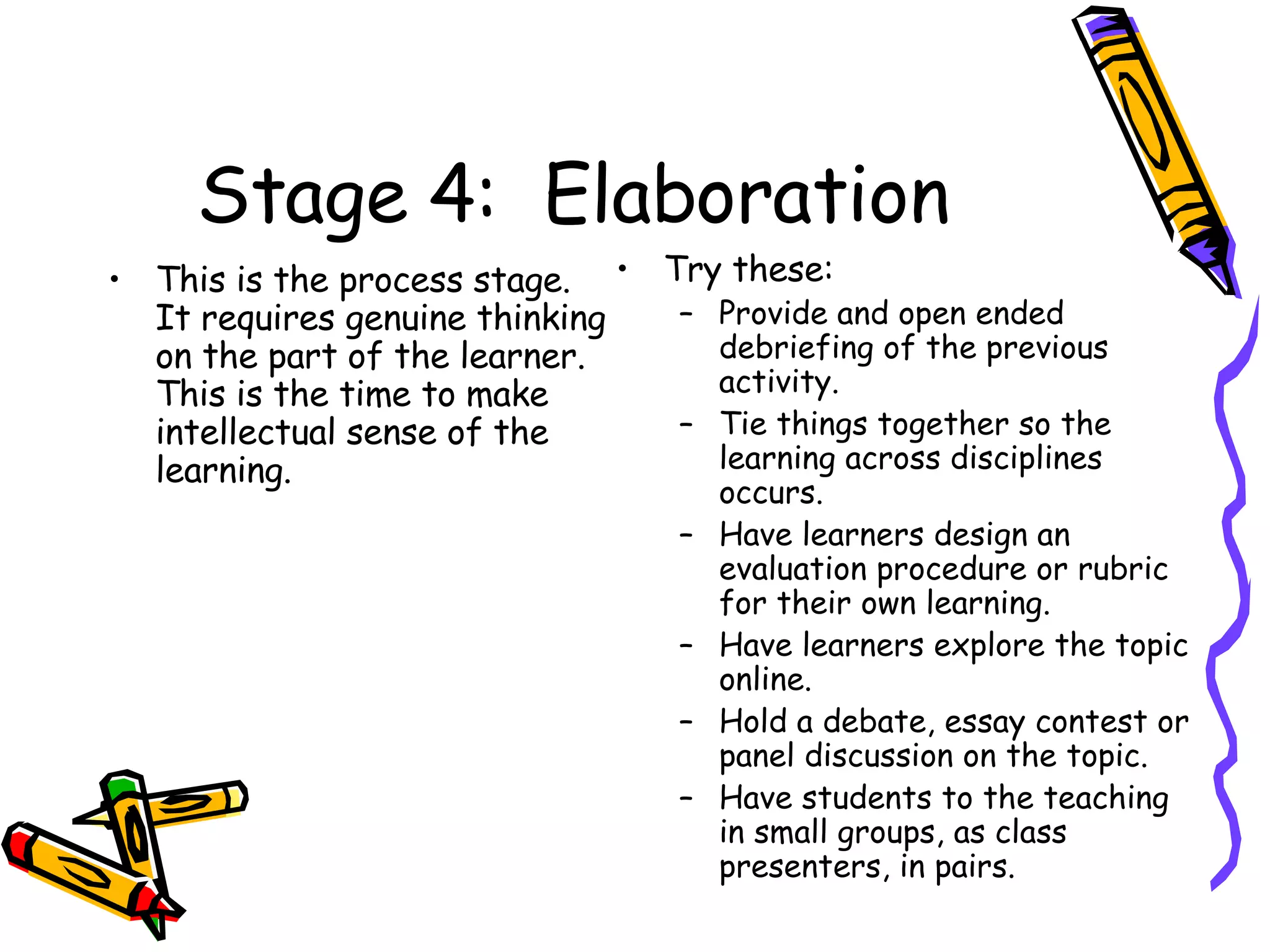 Stage 4: Elaboration

• This is the process stage. It requires genuine thinking on the part of the learner. This is the time to make intellectual sense of the learning.

• Try these:
– Provide and open ended debriefing of the previous activity.
– Tie things together so the learning across disciplines occurs.
– Have learners design an evaluation procedure or rubric for their own learning.
– Have learners explore the topic online.
– Hold a debate, essay contest or panel discussion on the topic.
– Have students to the teaching in small groups, as class presenters, in pairs.